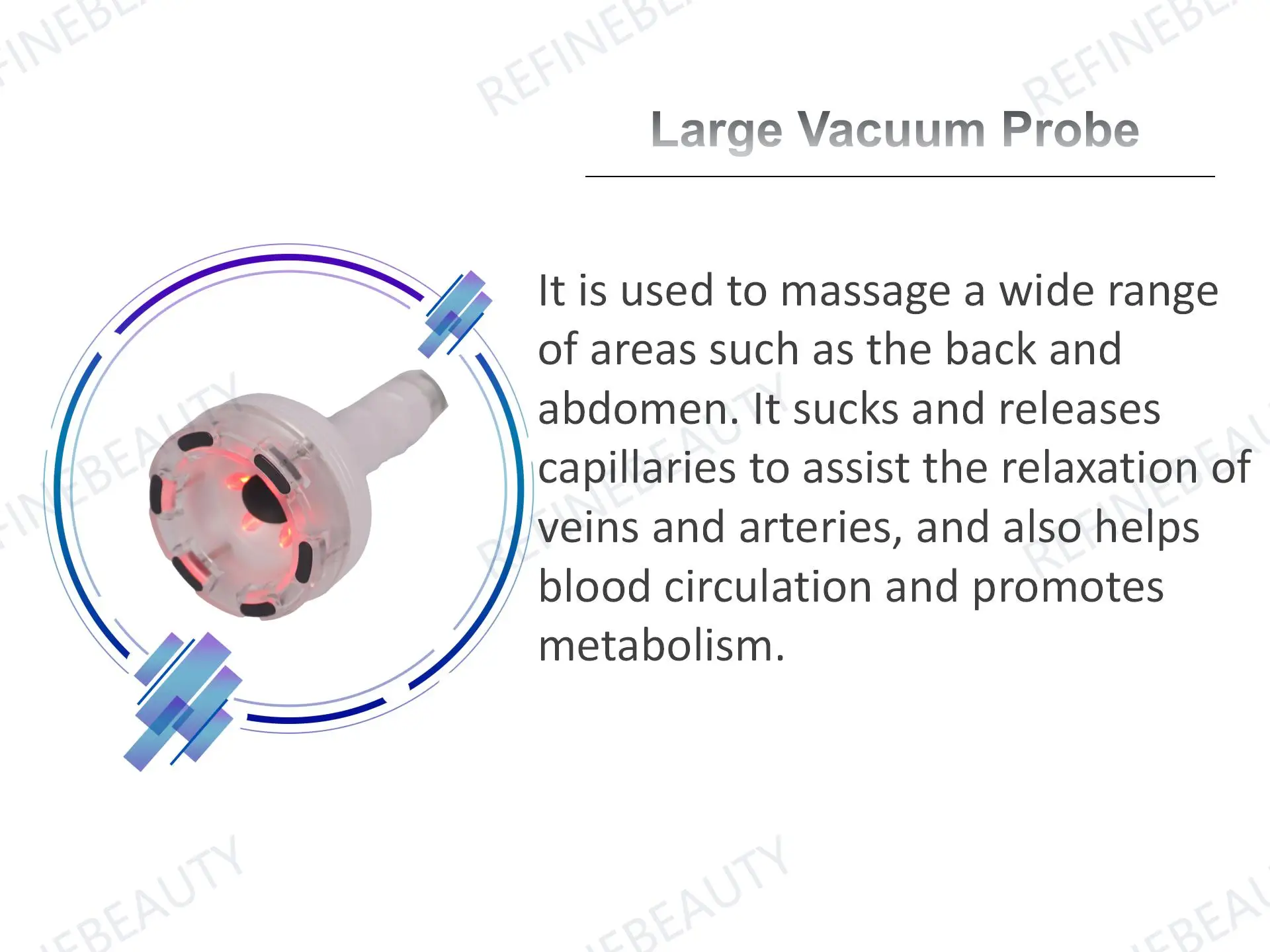 REFINEBEAUTY

Large Vacuum Probe

It is used to massage a wide range of areas such as the back and abdomen. It sucks and releases capillaries to assist the relaxation of veins and arteries, and also helps blood circulation and promotes metabolism.